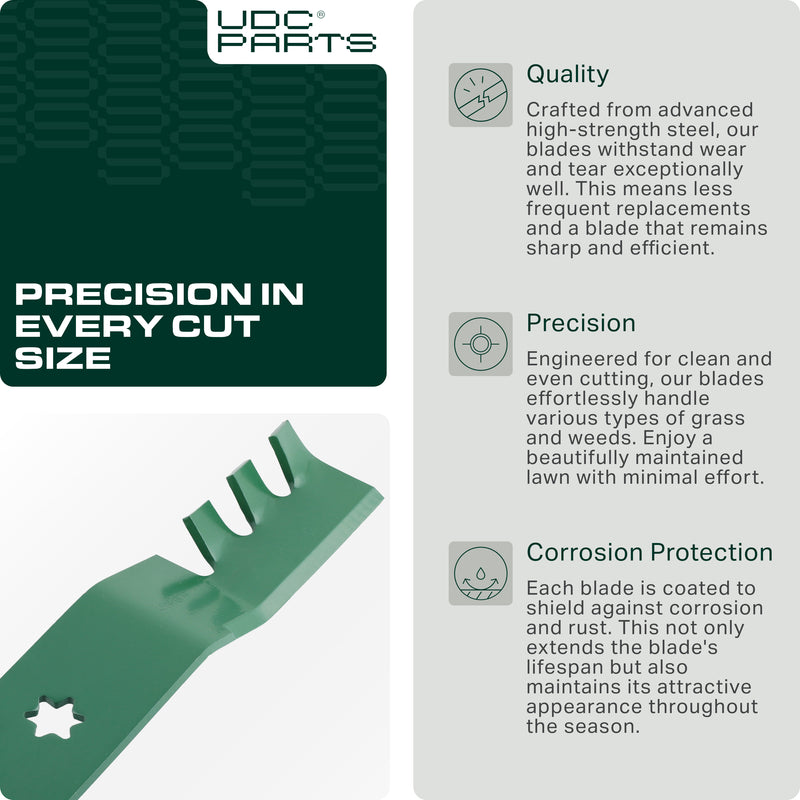 UDC® PARTS

PRECISION IN EVERY CUT SIZE

Quality

Crafted from advanced high-strength steel, our blades withstand wear and tear exceptionally well. This means less frequent replacements and a blade that remains sharp and efficient.

Precision

Engineered for clean and even cutting, our blades effortlessly handle various types of grass and weeds. Enjoy a beautifully maintained lawn with minimal effort.

Corrosion Protection

Each blade is coated to shield against corrosion and rust. This not only extends the blade's lifespan but also maintains its attractive appearance throughout the season.